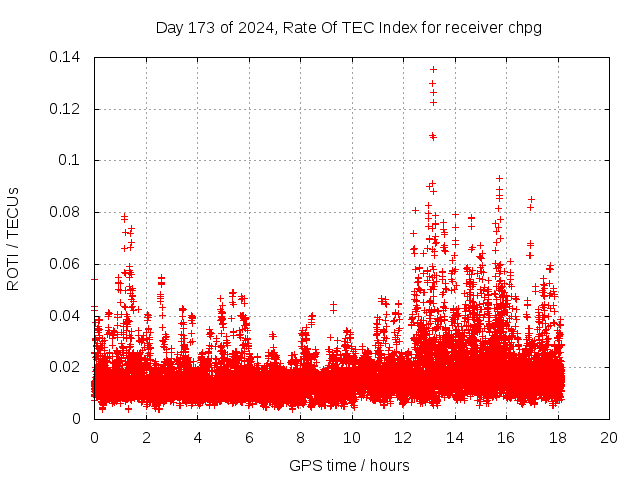 Day 173 of 2024, Rate Of TEC Index for receiver chpg

ROTI / TECUs

0.14
0.12
0.1
0.08
0.06
0.04
0.02
0

0 2 4 6 8 10 12 14 16 18 20

GPS time / hours